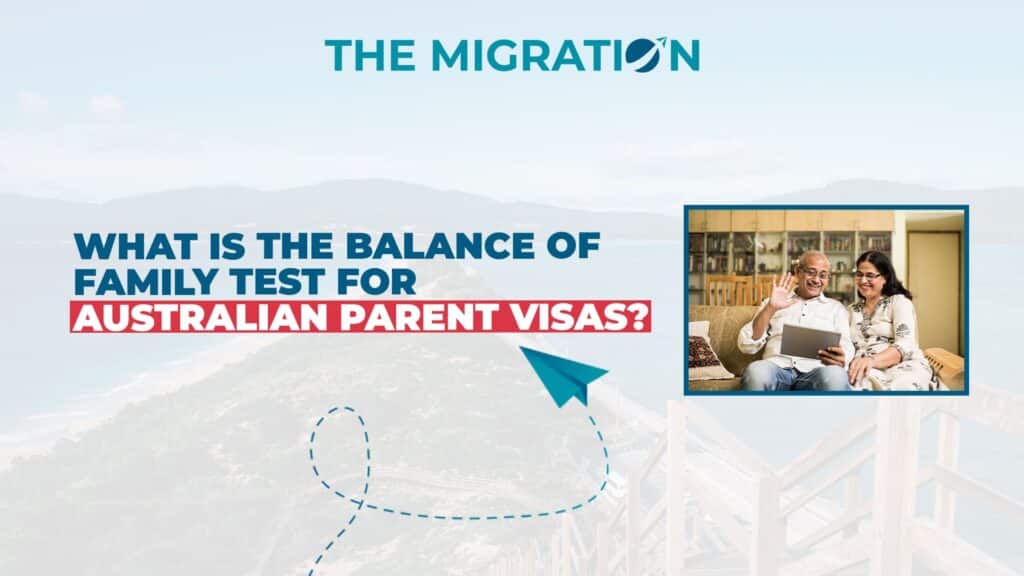 THE MIGRATION

WHAT IS THE BALANCE OF FAMILY TEST FOR AUSTRALIAN PARENT VISAS?